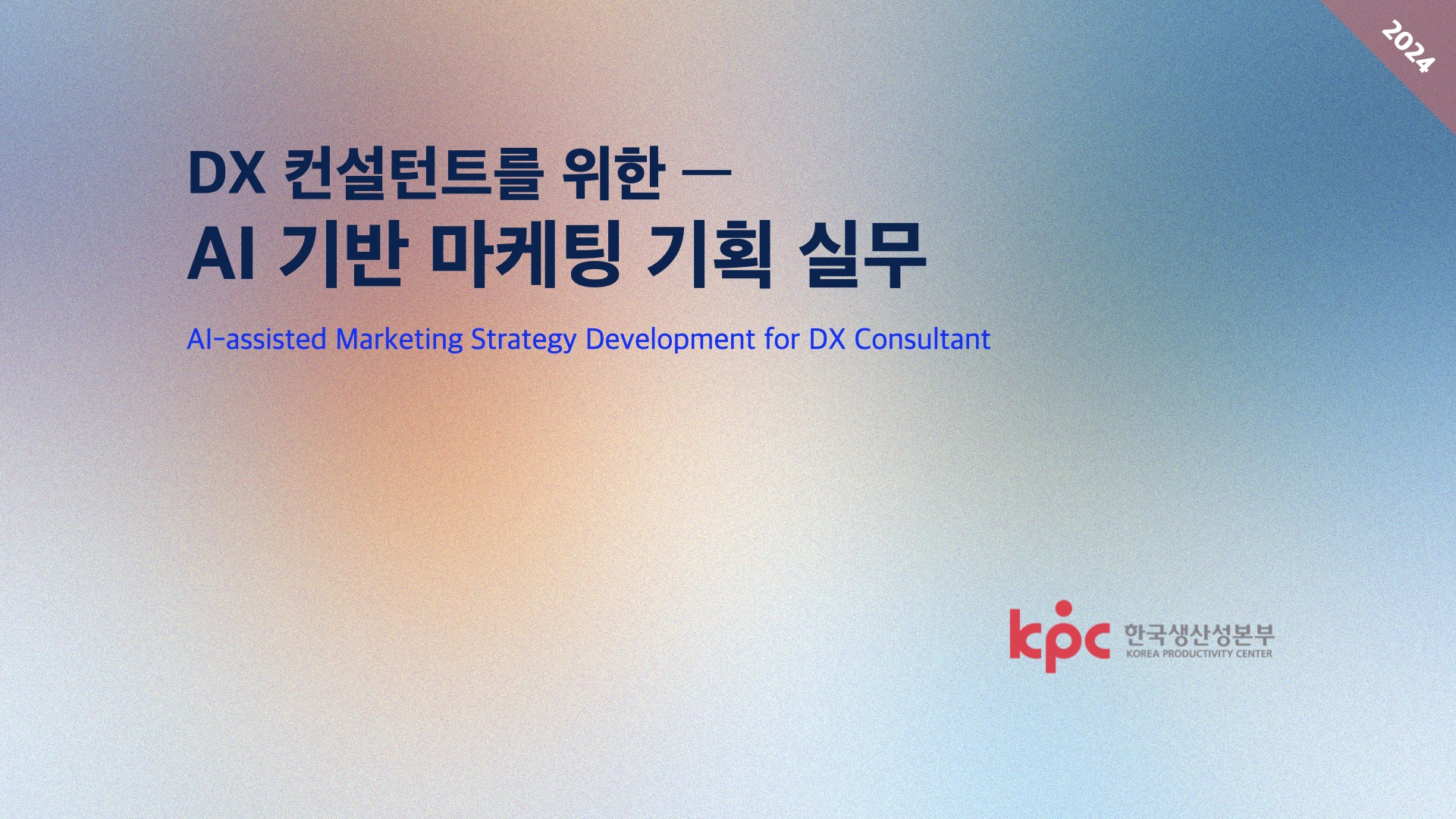 2024

DX 컨설턴트를 위한 —
AI 기반 마케팅 기획 실무

AI-assisted Marketing Strategy Development for DX Consultant

kpc 한국생산성본부
KOREA PRODUCTIVITY CENTER